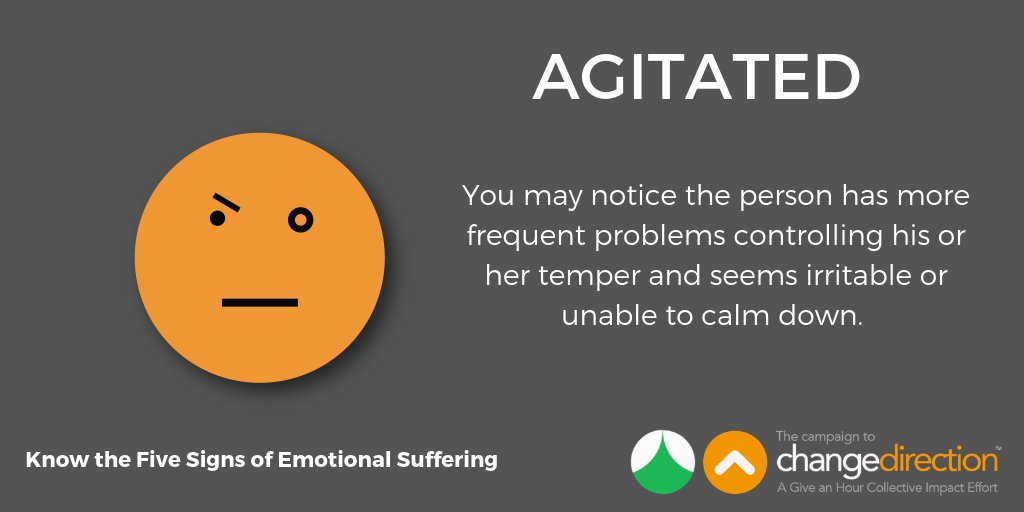 AGITATED

You may notice the person has more frequent problems controlling his or her temper and seems irritable or unable to calm down.

Know the Five Signs of Emotional Suffering

The campaign to
changedirection™
A Give an Hour Collective Impact Effort